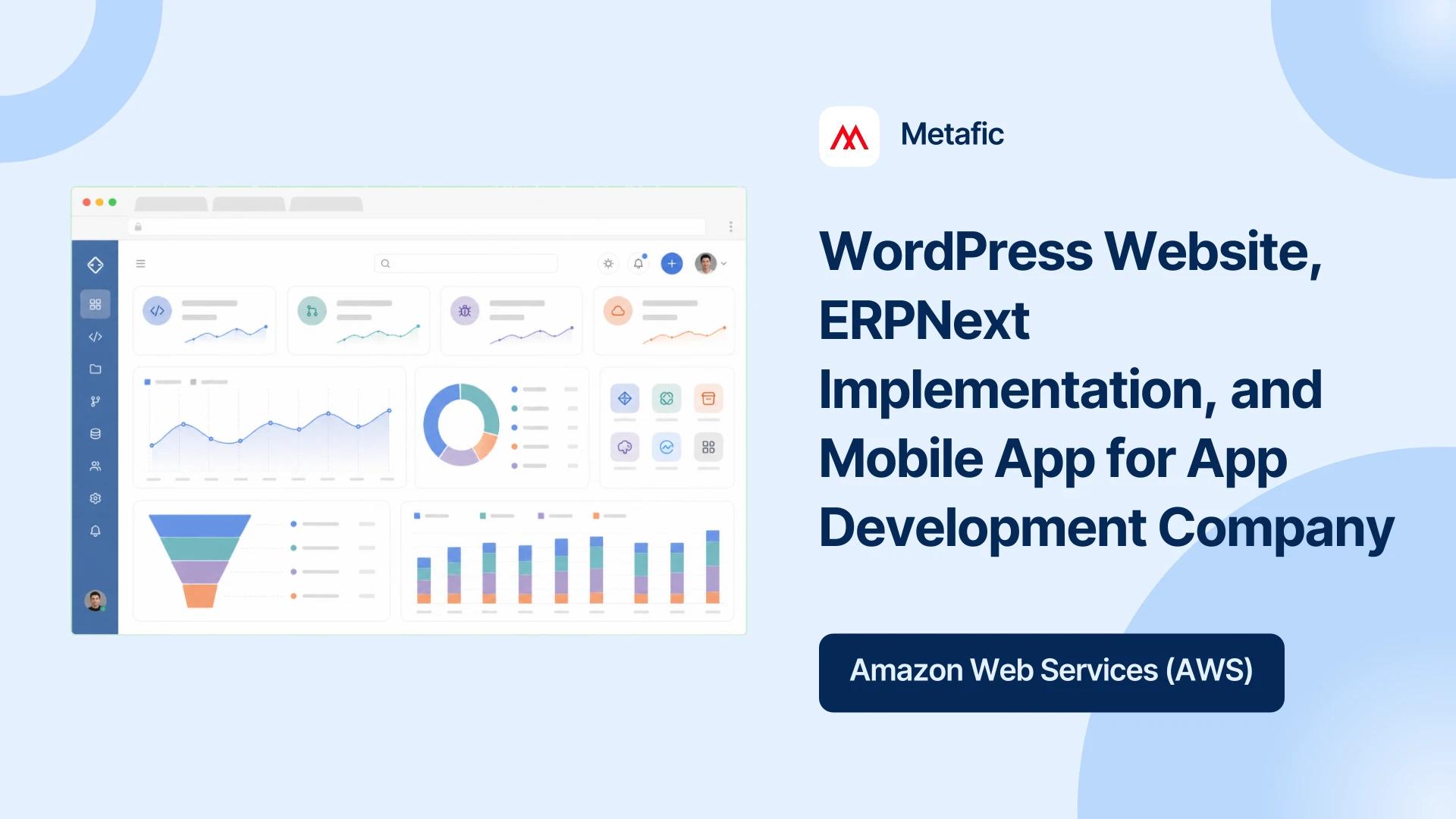 Metafic

WordPress Website, ERPNext Implementation, and Mobile App for App Development Company

Amazon Web Services (AWS)